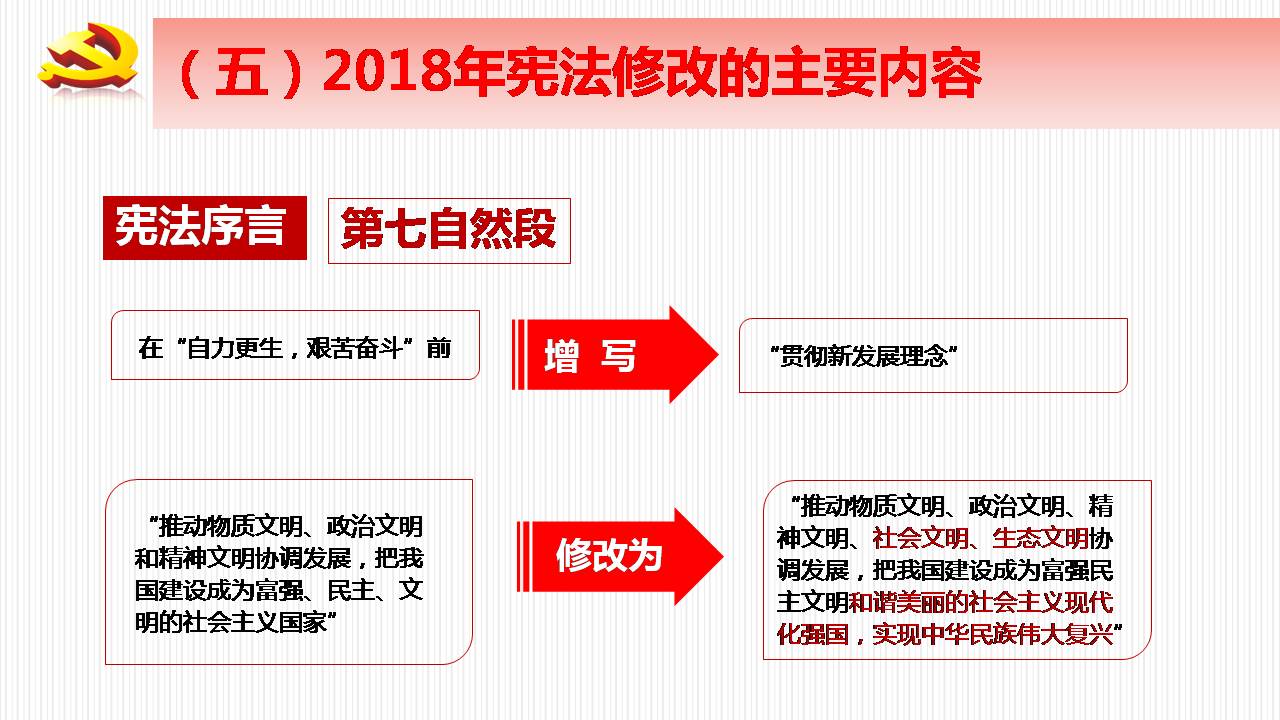 （五）2018年宪法修改的主要内容

宪法序言

第七自然段

在“自力更生，艰苦奋斗”前

增 写

“贯彻新发展理念”

“推动物质文明、政治文明和精神文明协调发展，把我国建设成为富强、民主、文明的社会主义国家”

修改为

“推动物质文明、政治文明、精神文明、社会文明、生态文明协调发展，把我国建设成为富强民主文明和谐美丽的社会主义现代化强国，实现中华民族伟大复兴”